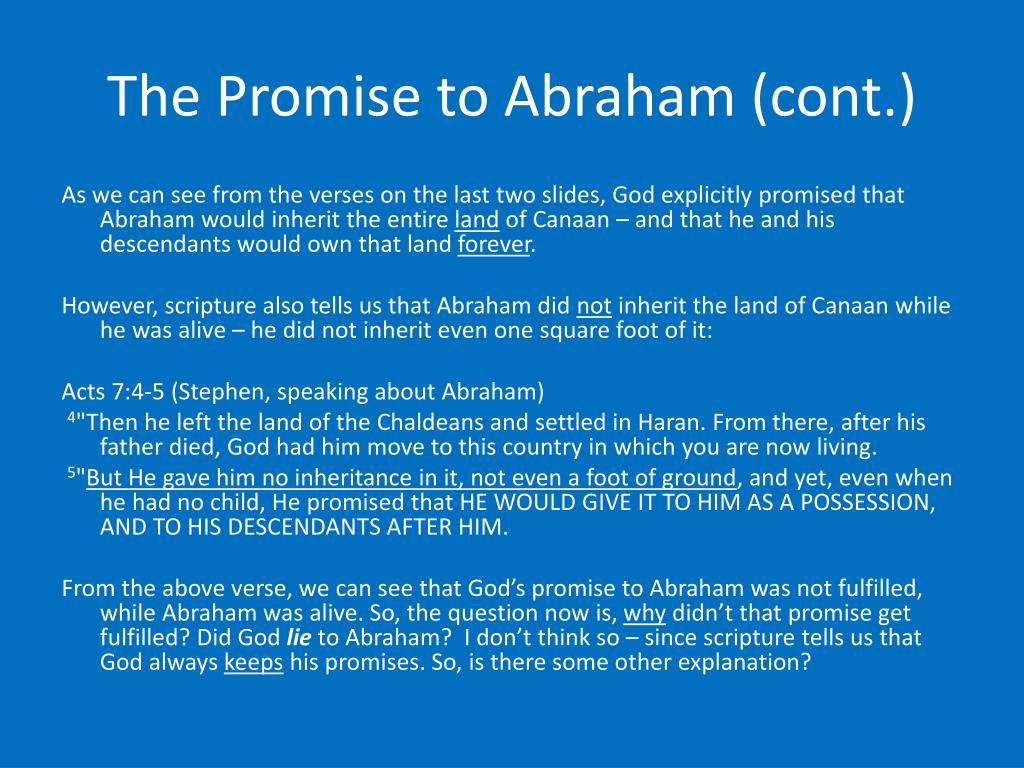 The Promise to Abraham (cont.)

As we can see from the verses on the last two slides, God explicitly promised that Abraham would inherit the entire land of Canaan – and that he and his descendants would own that land forever.

However, scripture also tells us that Abraham did not inherit the land of Canaan while he was alive – he did not inherit even one square foot of it:

Acts 7:4-5 (Stephen, speaking about Abraham)
$^4$"Then he left the land of the Chaldeans and settled in Haran. From there, after his father died, God had him move to this country in which you are now living.
$^5$"But He gave him no inheritance in it, not even a foot of ground, and yet, even when he had no child, He promised that HE WOULD GIVE IT TO HIM AS A POSSESSION, AND TO HIS DESCENDANTS AFTER HIM.

From the above verse, we can see that God's promise to Abraham was not fulfilled, while Abraham was alive. So, the question now is, why didn't that promise get fulfilled? Did God lie to Abraham? I don't think so – since scripture tells us that God always keeps his promises. So, is there some other explanation?